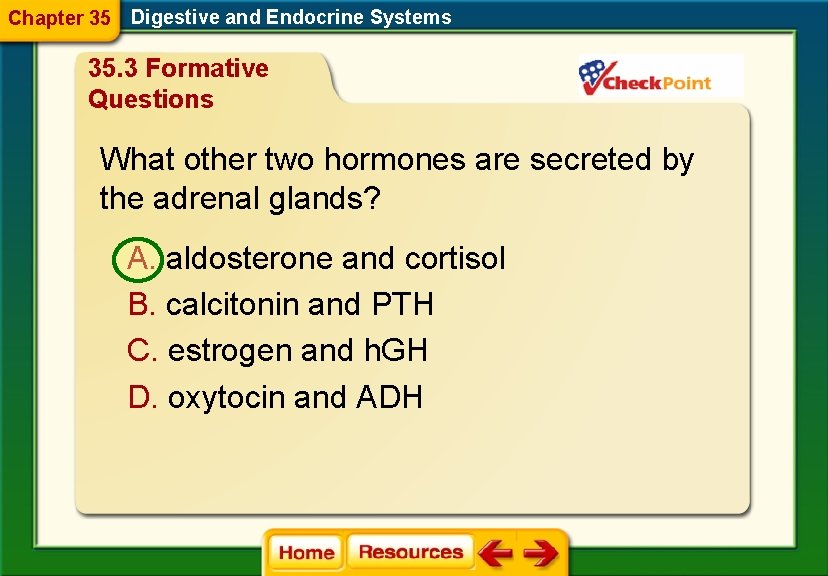 Chapter 35 Digestive and Endocrine Systems

35.3 Formative Questions

CheckPoint

What other two hormones are secreted by the adrenal glands?

A. aldosterone and cortisol
B. calcitonin and PTH
C. estrogen and hGH
D. oxytocin and ADH

Home Resources